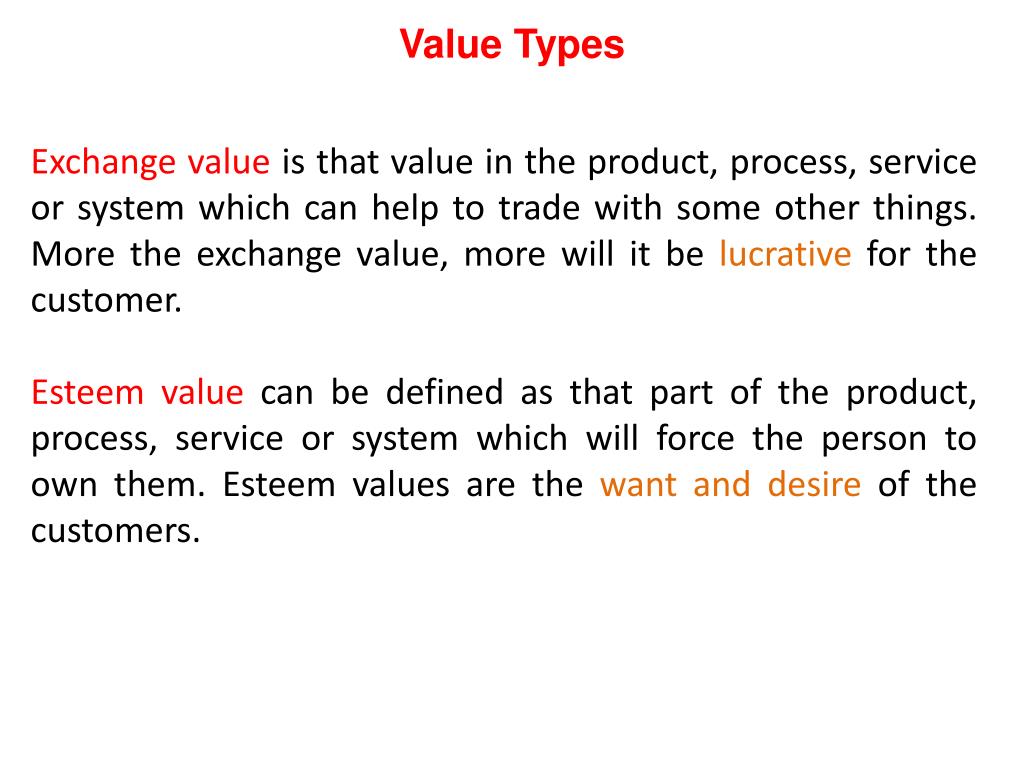 Value Types

Exchange value is that value in the product, process, service or system which can help to trade with some other things. More the exchange value, more will it be lucrative for the customer.

Esteem value can be defined as that part of the product, process, service or system which will force the person to own them. Esteem values are the want and desire of the customers.